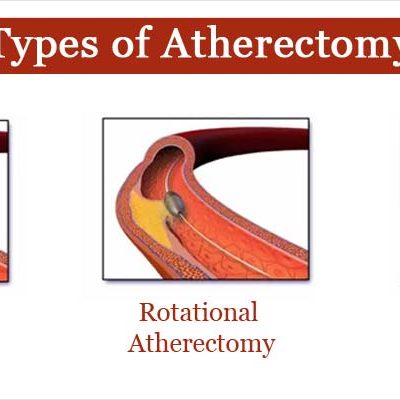 Types of Atherectomy

Rotational Atherectomy